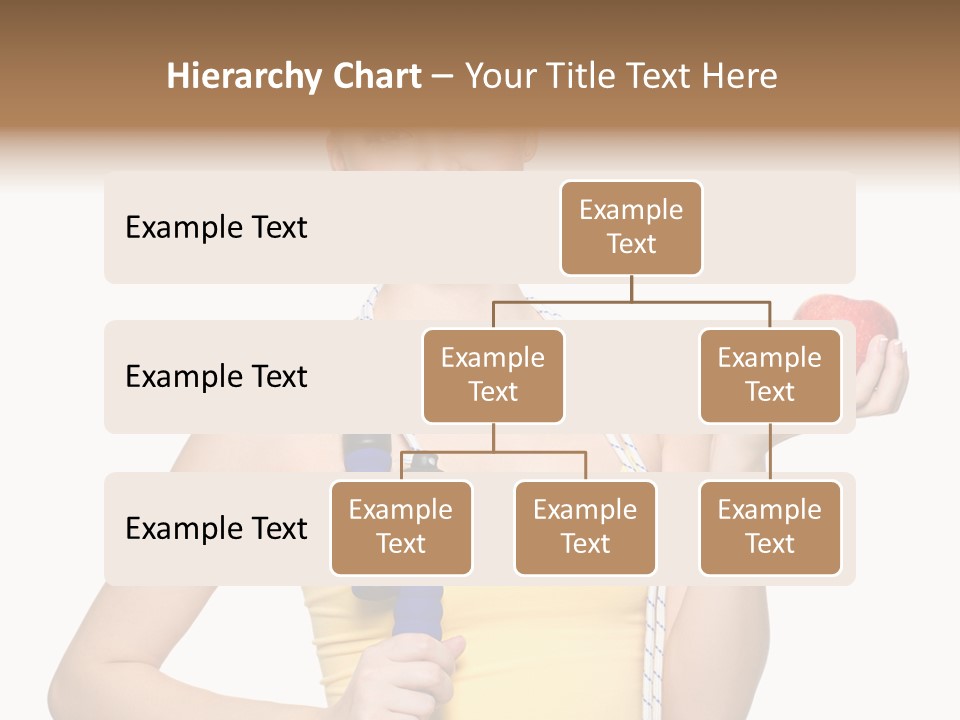 Hierarchy Chart – Your Title Text Here

Example Text

Example Text

Example Text

Example Text

Example Text

Example Text

Example Text

Example Text

Example Text